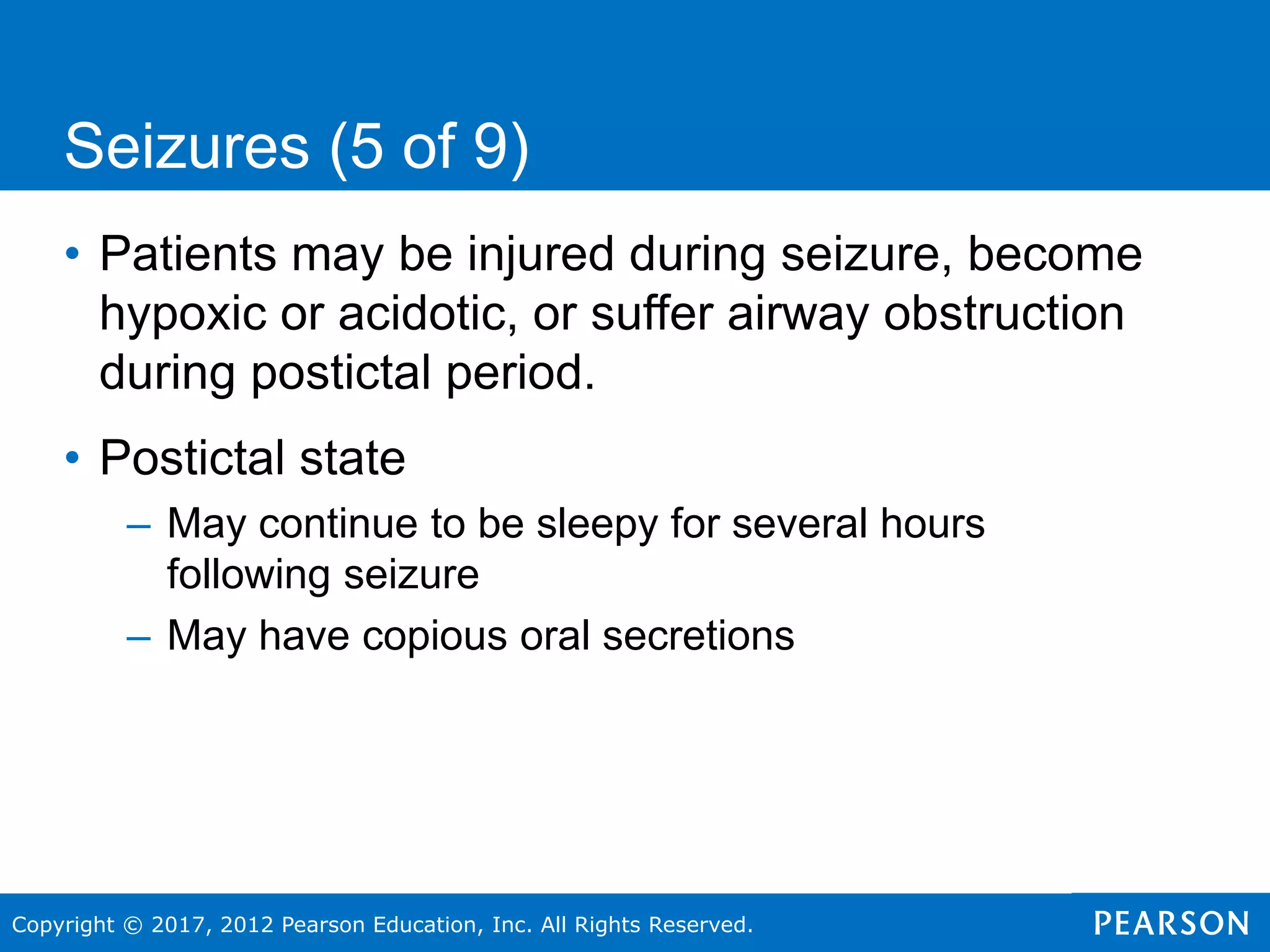 Seizures (5 of 9)

• Patients may be injured during seizure, become hypoxic or acidotic, or suffer airway obstruction during postictal period.

• Postictal state

– May continue to be sleepy for several hours following seizure

– May have copious oral secretions

Copyright © 2017, 2012 Pearson Education, Inc. All Rights Reserved.

PEARSON